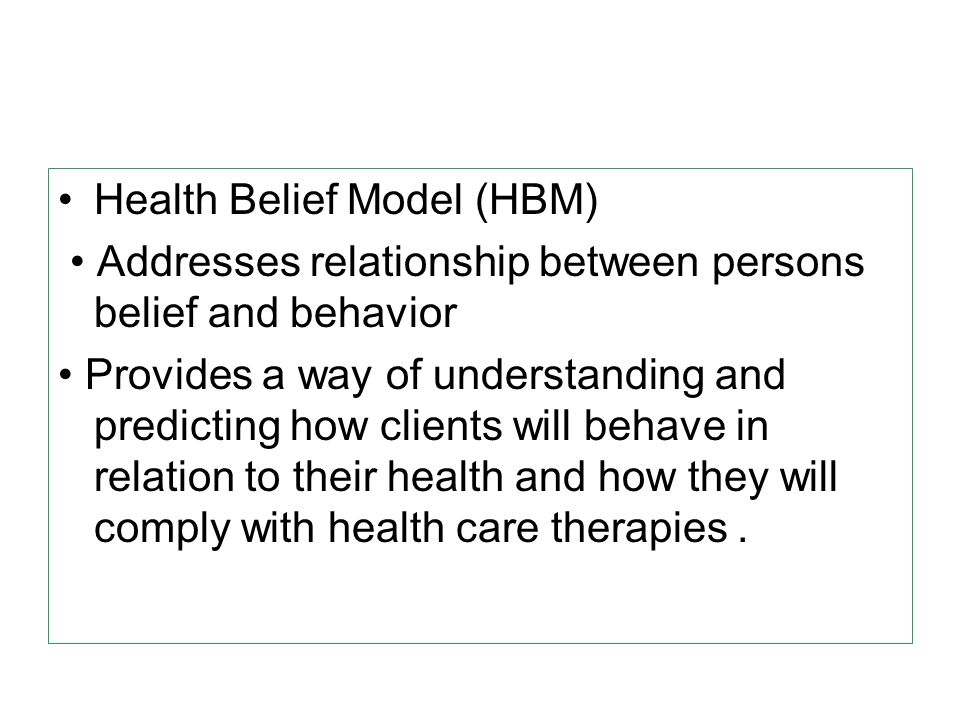 • Health Belief Model (HBM)

• Addresses relationship between persons belief and behavior

• Provides a way of understanding and predicting how clients will behave in relation to their health and how they will comply with health care therapies .